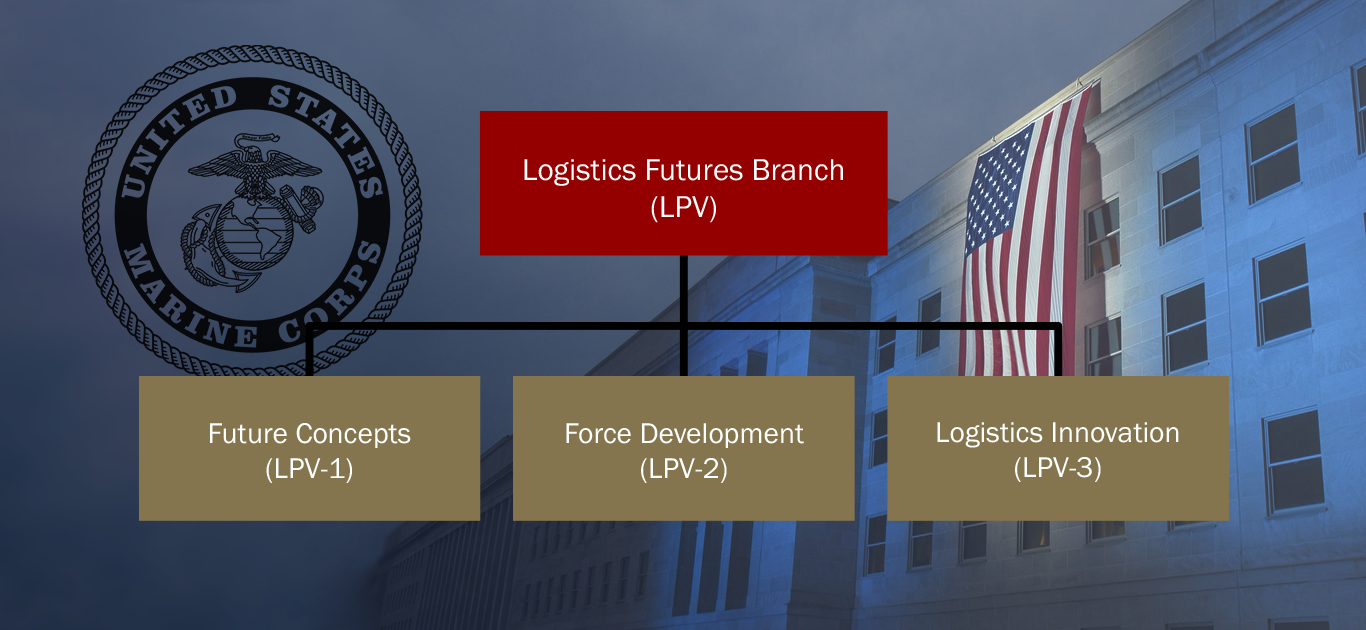 UNITED STATES MARINE CORPS

Logistics Futures Branch (LPV)

Future Concepts (LPV-1)

Force Development (LPV-2)

Logistics Innovation (LPV-3)